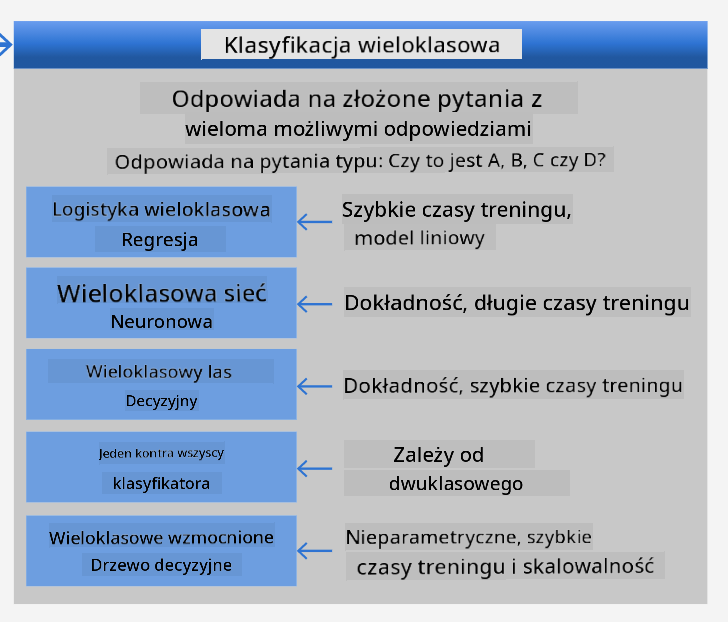 Klasyfikacja wieloklasowa

Odpowiada na złożone pytania z wieloma możliwymi odpowiedziami

Odpowiada na pytania typu: Czy to jest A, B, C czy D?

Logistyka wieloklasowa Regresja

Szybkie czasy treningu, model liniowy

Wieloklasowa sieć Neuronowa

Dokładność, długie czasy treningu

Wieloklasowy las Decyzyjny

Dokładność, szybkie czasy treningu

Jeden kontra wszyscy klasyfikatora

Zależy od dwuklasowego

Wieloklasowe wzmocnione Drzewo decyzyjne

Nieparametryczne, szybkie czasy treningu i skalowalność